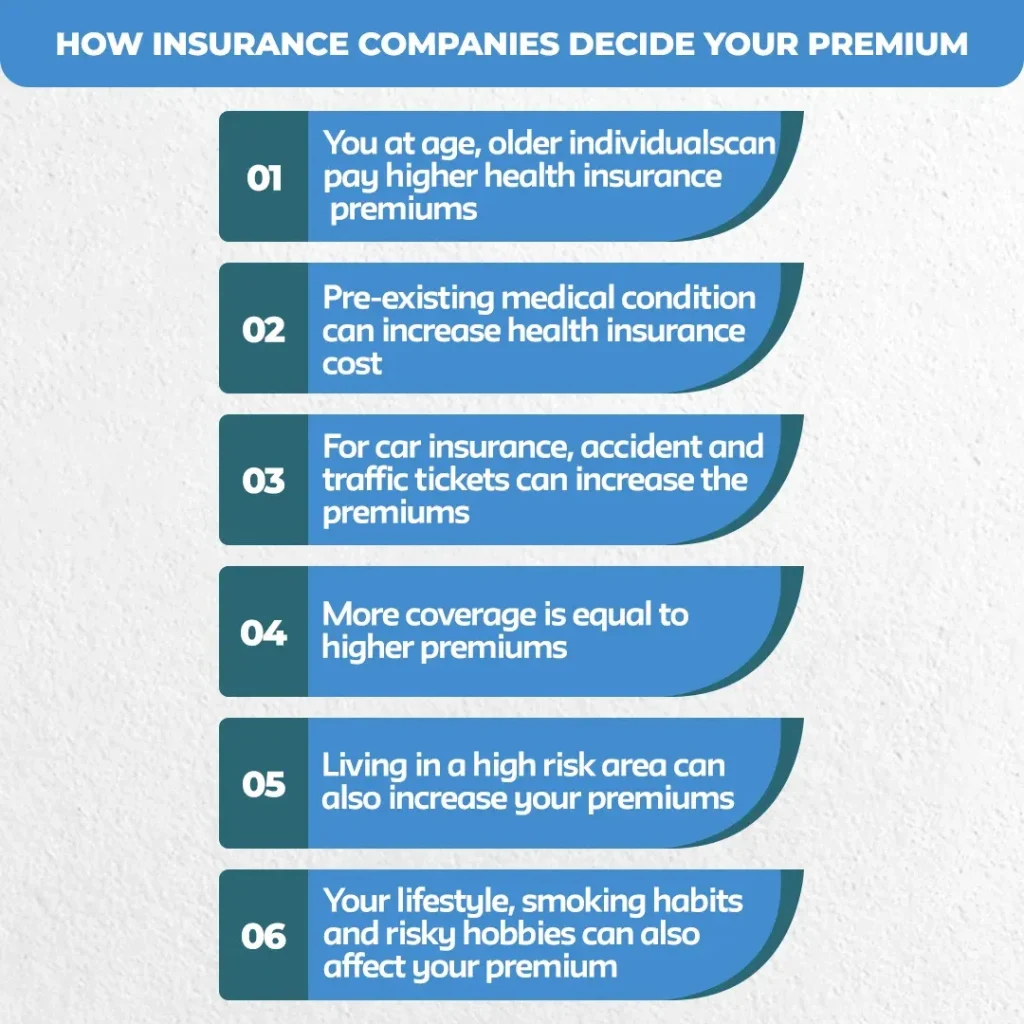 HOW INSURANCE COMPANIES DECIDE YOUR PREMIUM

01 You at age, older individualscan pay higher health insurance premiums

02 Pre-existing medical condition can increase health insurance cost

03 For car insurance, accident and traffic tickets can increase the premiums

04 More coverage is equal to higher premiums

05 Living in a high risk area can also increase your premiums

06 Your lifestyle, smoking habits and risky hobbies can also affect your premium